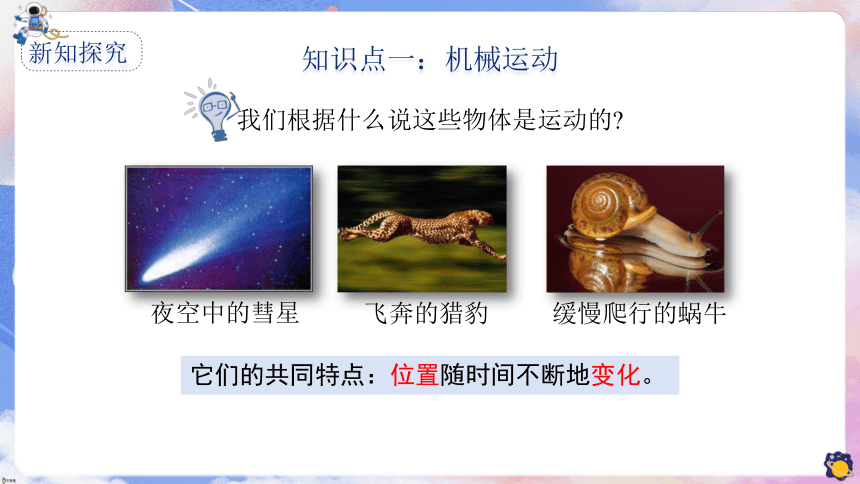 新知探究

知识点一：机械运动

我们根据什么说这些物体是运动的?

夜空中的彗星

飞奔的猎豹

缓慢爬行的蜗牛

它们的共同特点：位置随时间不断地变化。